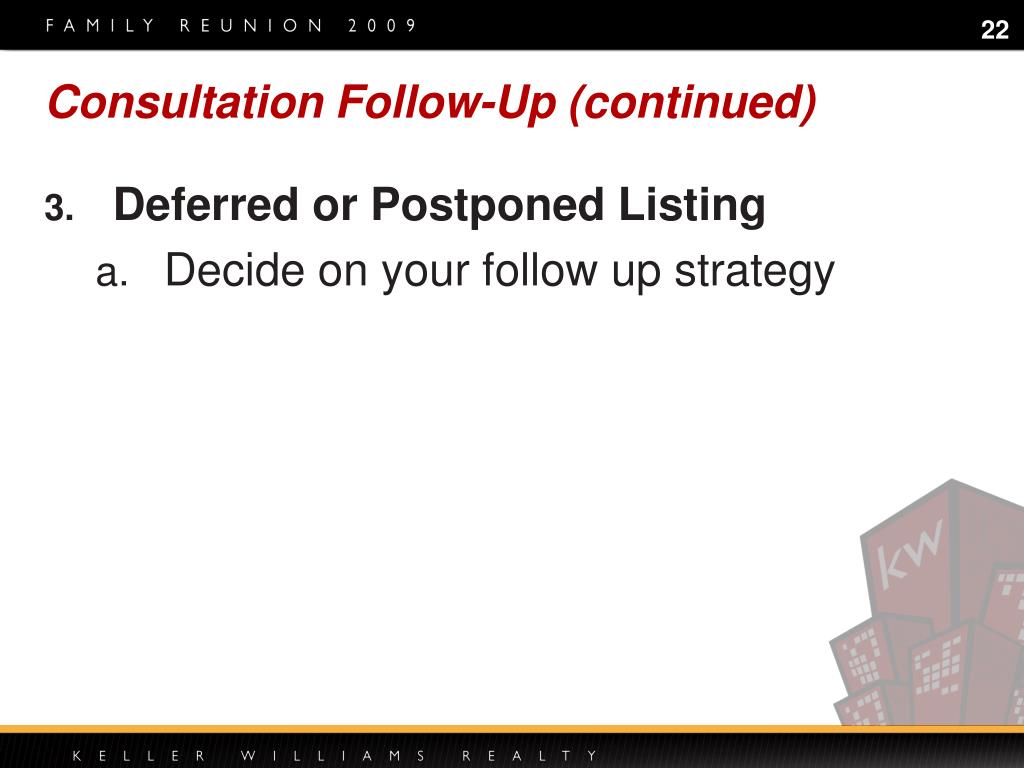 FAMILY REUNION 2009

22

Consultation Follow-Up (continued)

3. Deferred or Postponed Listing

a. Decide on your follow up strategy

KW

KELLER WILLIAMS REALTY